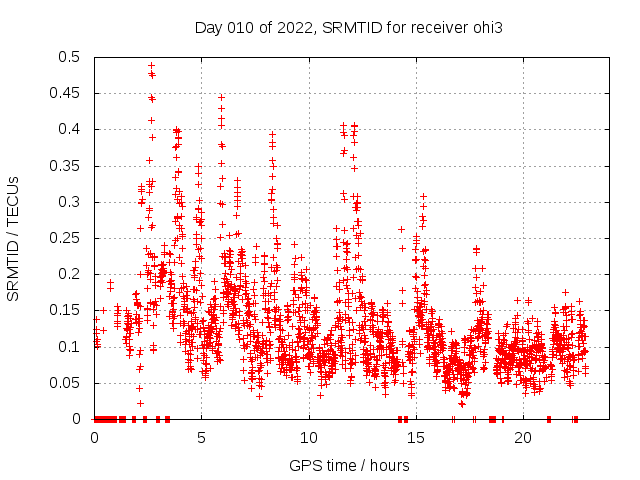 Day 010 of 2022, SRMTID for receiver ohi3

SRMTID / TECUs

0.5
0.45
0.4
0.35
0.3
0.25
0.2
0.15
0.1
0.05
0

0
5
10
15
20

GPS time / hours